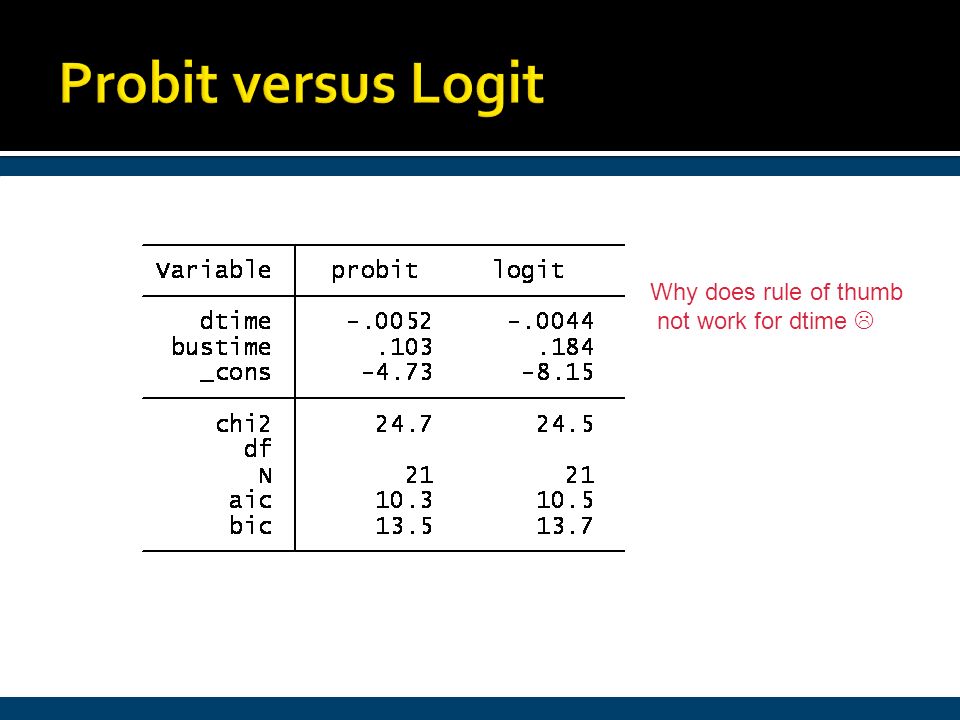 Probit versus Logit

| Variable | probit | logit |
|---|---|---|
| dtime | -.0052 | -.0044 |
| bustime | .103 | .184 |
| _cons | -4.73 | -8.15 |
| chi2 | 24.7 | 24.5 |
| df | | |
| N | 21 | 21 |
| aic | 10.3 | 10.5 |
| bic | 13.5 | 13.7 |

Why does rule of thumb not work for dtime ☹